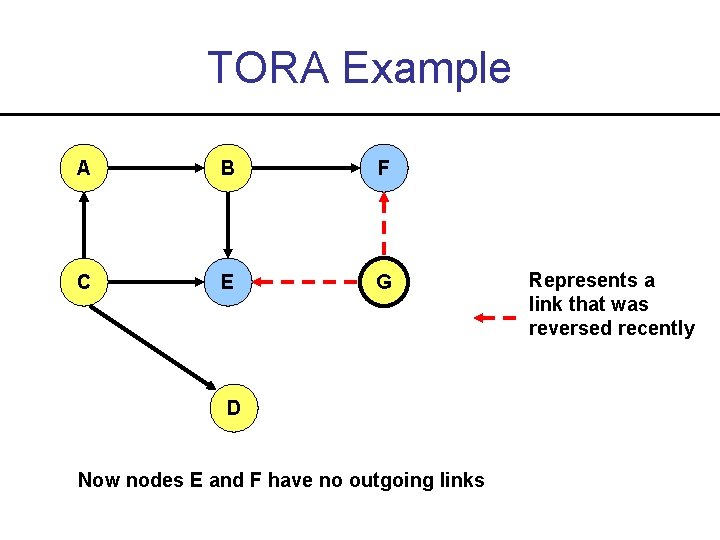 TORA Example

A

B

F

C

E

G

D

Represents a link that was reversed recently

Now nodes E and F have no outgoing links